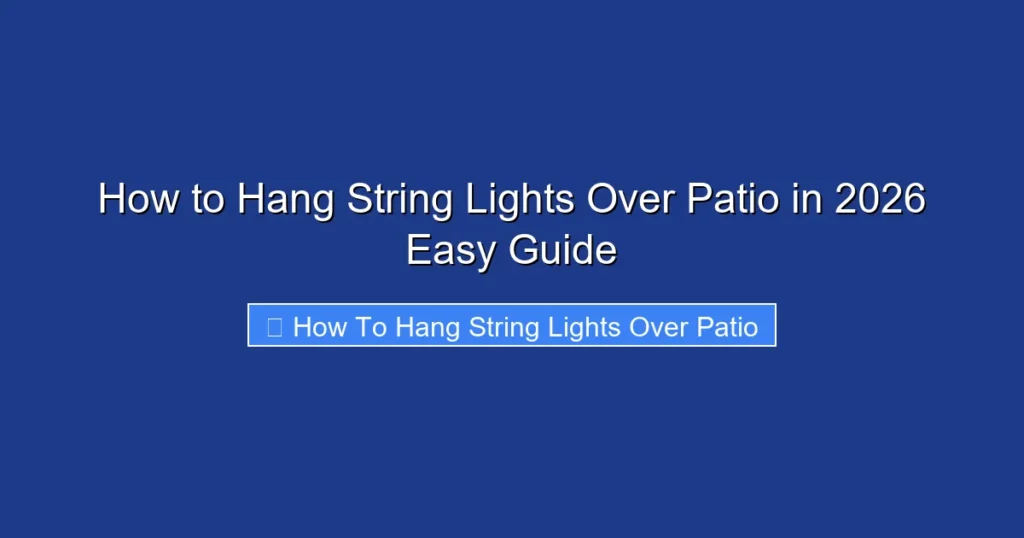 How to Hang String Lights Over Patio in 2026 Easy Guide

How To Hang String Lights Over Patio